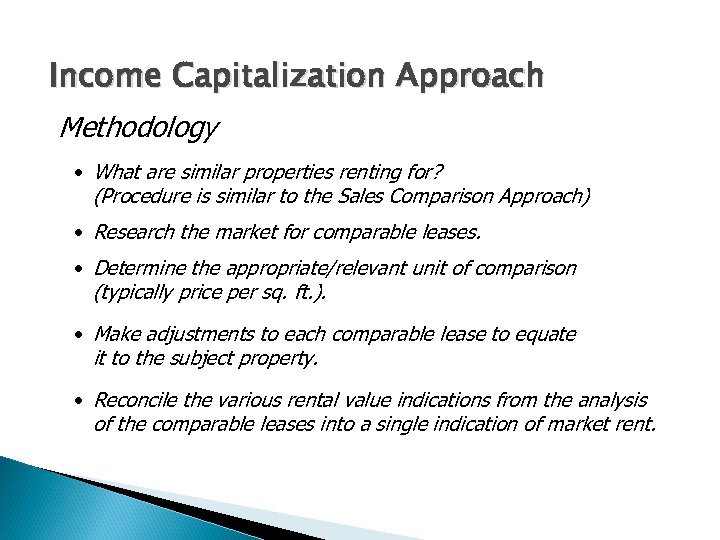 Income Capitalization Approach

Methodology

• What are similar properties renting for? (Procedure is similar to the Sales Comparison Approach)

• Research the market for comparable leases.

• Determine the appropriate/relevant unit of comparison (typically price per sq. ft.).

• Make adjustments to each comparable lease to equate it to the subject property.

• Reconcile the various rental value indications from the analysis of the comparable leases into a single indication of market rent.